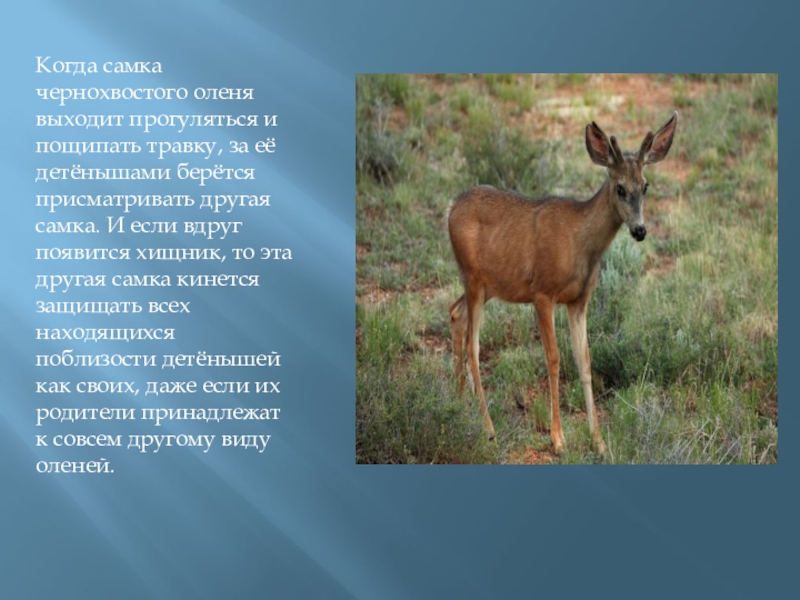 Когда самка чернохвостого оленя выходит прогуляться и пощипать травку, за её детёнышами берётся присматривать другая самка. И если вдруг появится хищник, то эта другая самка кинется защищать всех находящихся поблизости детёнышей как своих, даже если их родители принадлежат к совсем другому виду оленей.